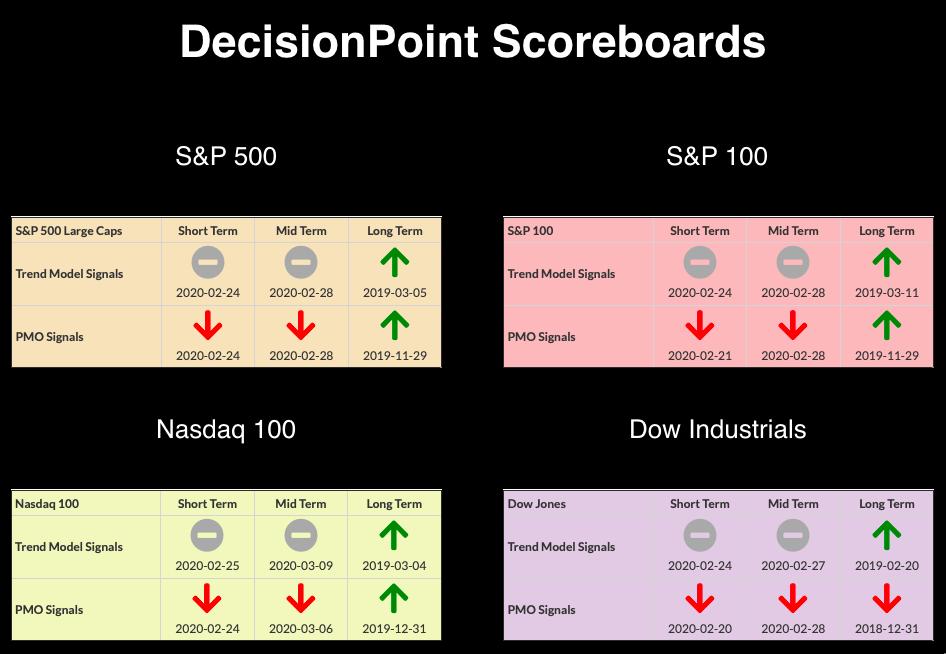 DecisionPoint Scoreboards

S&P 500

| S&P 500 Large Caps | Short Term | Mid Term | Long Term |
|---|---|---|---|
| Trend Model Signals | 2020-02-24 | 2020-02-28 | 2019-03-05 |
| PMO Signals | 2020-02-24 | 2020-02-28 | 2019-11-29 |

S&P 100

| S&P 100 | Short Term | Mid Term | Long Term |
|---|---|---|---|
| Trend Model Signals | 2020-02-24 | 2020-02-28 | 2019-03-11 |
| PMO Signals | 2020-02-21 | 2020-02-28 | 2019-11-29 |

Nasdaq 100

| Nasdaq 100 | Short Term | Mid Term | Long Term |
|---|---|---|---|
| Trend Model Signals | 2020-02-25 | 2020-03-09 | 2019-03-04 |
| PMO Signals | 2020-02-24 | 2020-03-06 | 2019-12-31 |

Dow Industrials

| Dow Jones | Short Term | Mid Term | Long Term |
|---|---|---|---|
| Trend Model Signals | 2020-02-24 | 2020-02-27 | 2019-02-20 |
| PMO Signals | 2020-02-20 | 2020-02-28 | 2018-12-31 |